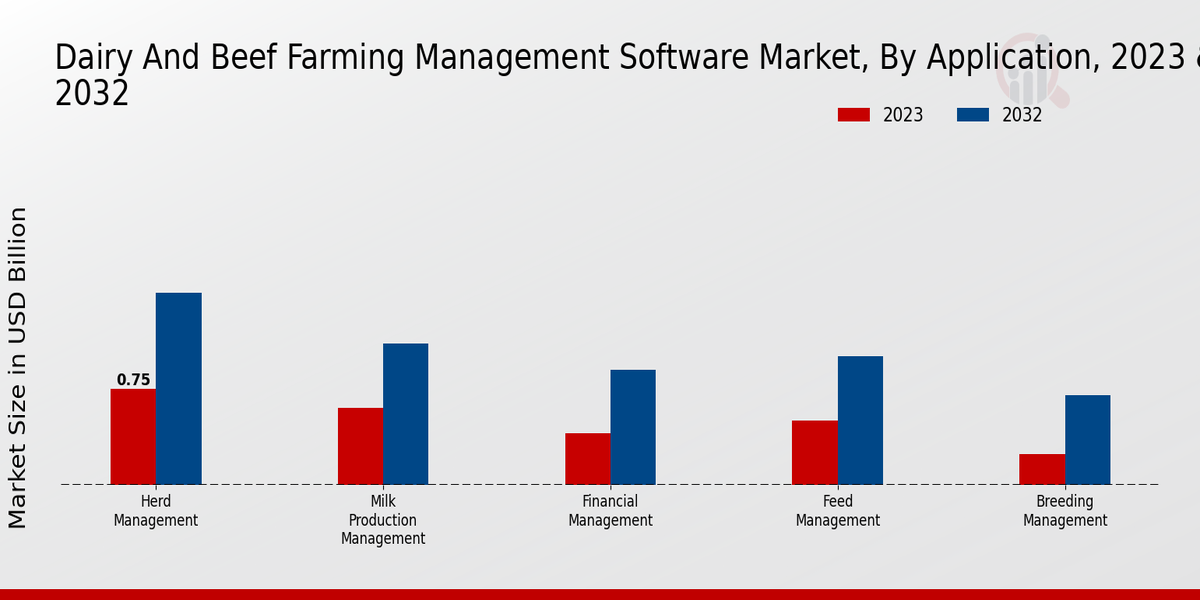 Dairy And Beef Farming Management Software Market, By Application, 2023 & 2032

2023
2032

Market Size in USD Billion

0.75

Herd Management
Milk Production Management
Financial Management
Feed Management
Breeding Management